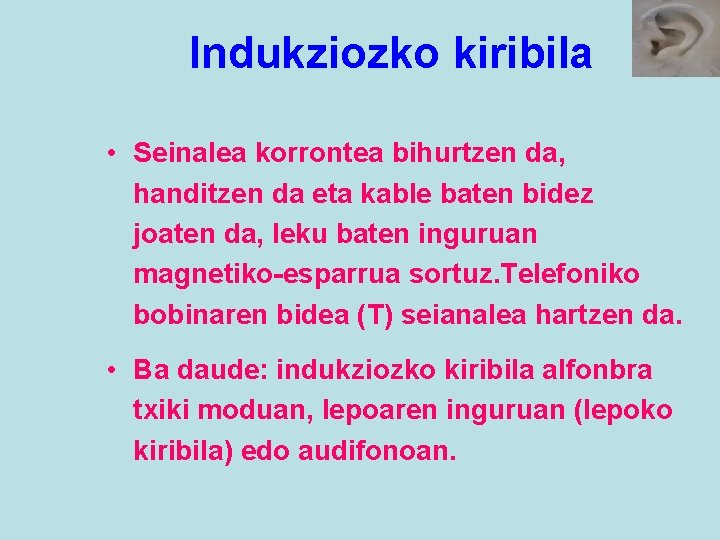 Indukziozko kiribila

• Seinalea korrontea bihurtzen da, handitzen da eta kable baten bidez joaten da, leku baten inguruan magnetiko-esparrua sortuz.Telefoniko bobinaren bidea (T) seianalea hartzen da.

• Ba daude: indukziozko kiribila alfonbra txiki moduan, lepoaren inguruan (lepoko kiribila) edo audifonoan.